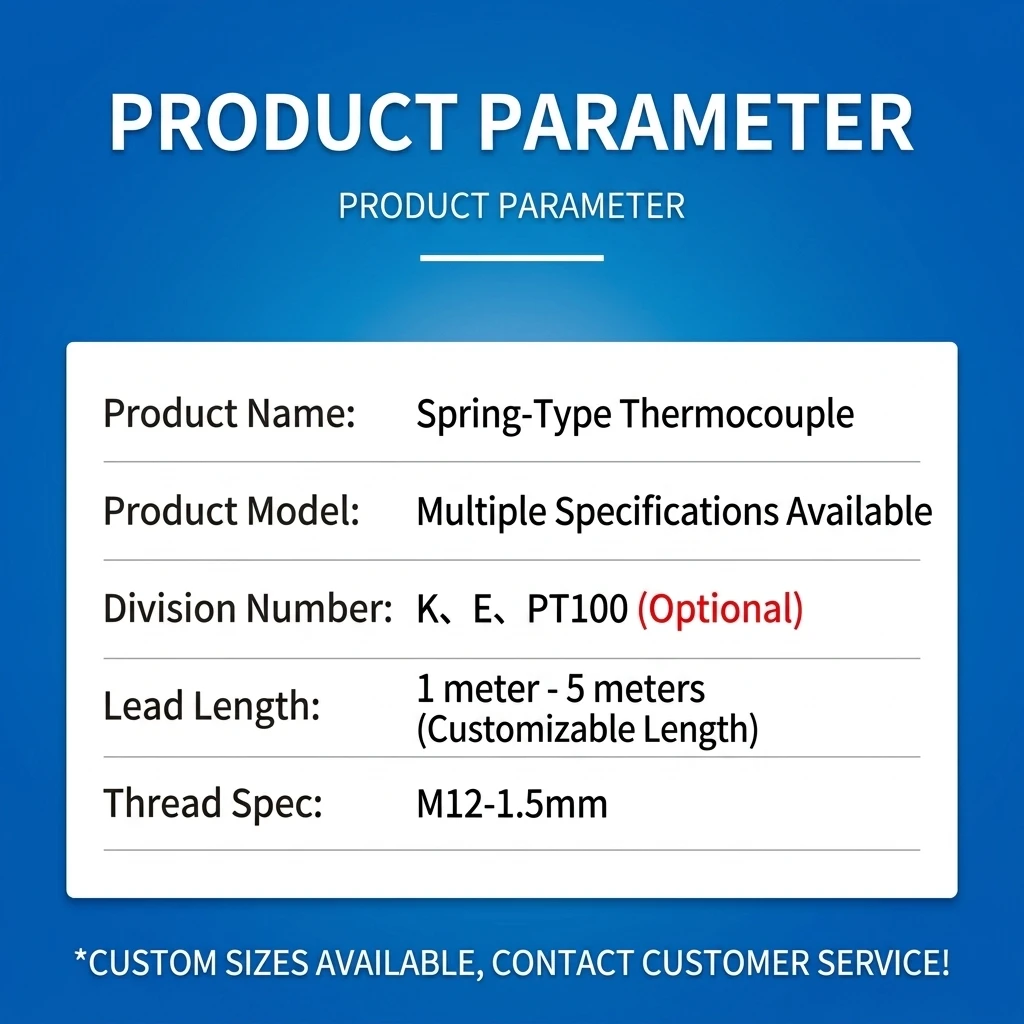 PRODUCT PARAMETER

PRODUCT PARAMETER

Product Name: Spring-Type Thermocouple

Product Model: Multiple Specifications Available

Division Number: K、E、PT100 (Optional)

Lead Length: 1 meter - 5 meters (Customizable Length)

Thread Spec: M12-1.5mm

*CUSTOM SIZES AVAILABLE, CONTACT CUSTOMER SERVICE!